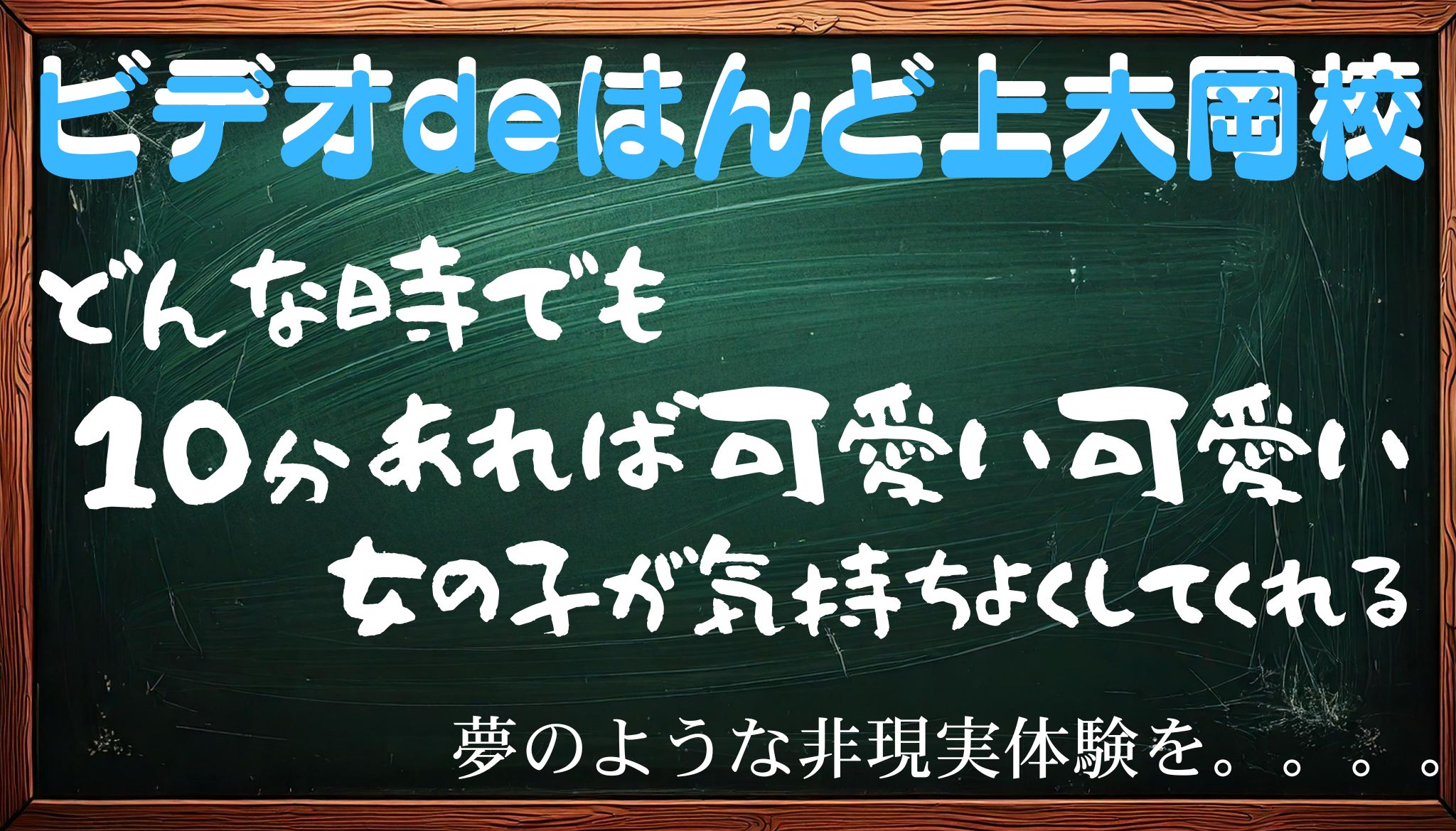 ビデオdeはんど上大岡校

どんな時でも
10分あれば可愛い可愛い
女の子が気持ちよくしてくれる

夢のような非現実体験を。。。。